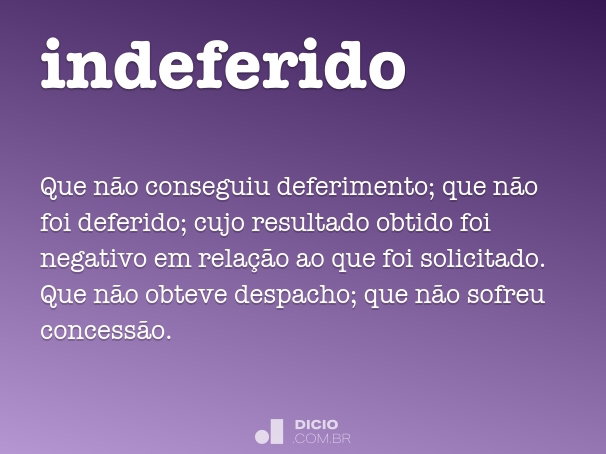 indeferido

Que não conseguiu deferimento; que não foi deferido; cujo resultado obtido foi negativo em relação ao que foi solicitado. Que não obteve despacho; que não sofreu concessão.

DICIO
.COM.BR